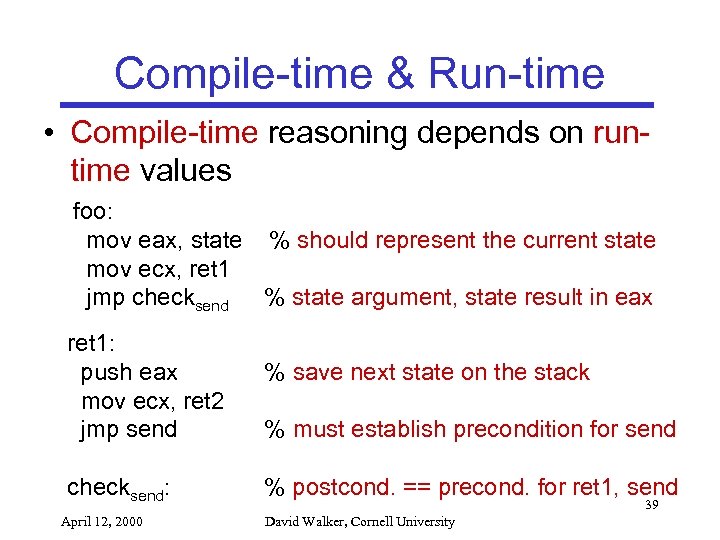 Compile-time & Run-time

• Compile-time reasoning depends on run-time values

foo:
mov eax, state % should represent the current state
mov ecx, ret1
jmp check$_{send}$ % state argument, state result in eax

ret1:
push eax % save next state on the stack
mov ecx, ret2
jmp send % must establish precondition for send

check$_{send}$: % postcond. == precond. for ret1, send

39

April 12, 2000

David Walker, Cornell University